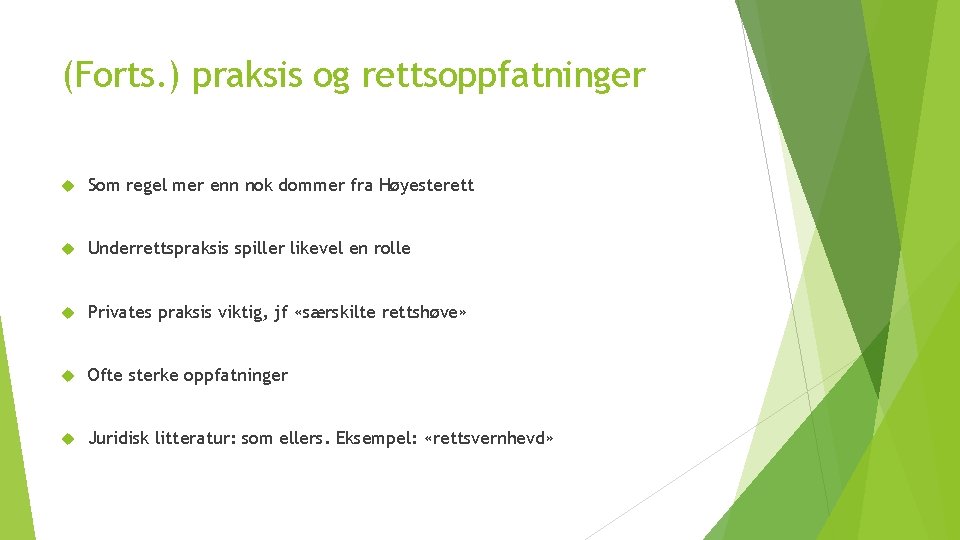 (Forts.) praksis og rettsoppfatninger

Som regel mer enn nok dommer fra Høyesterett

Underrettspraksis spiller likevel en rolle

Privates praksis viktig, jf «særskilte rettshøve»

Ofte sterke oppfatninger

Juridisk litteratur: som ellers. Eksempel: «rettsvernhevd»